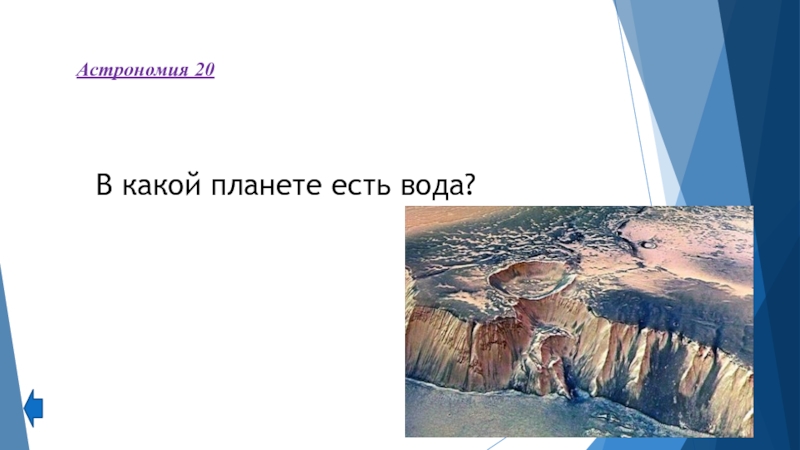 Астрономия 20

В какой планете есть вода?